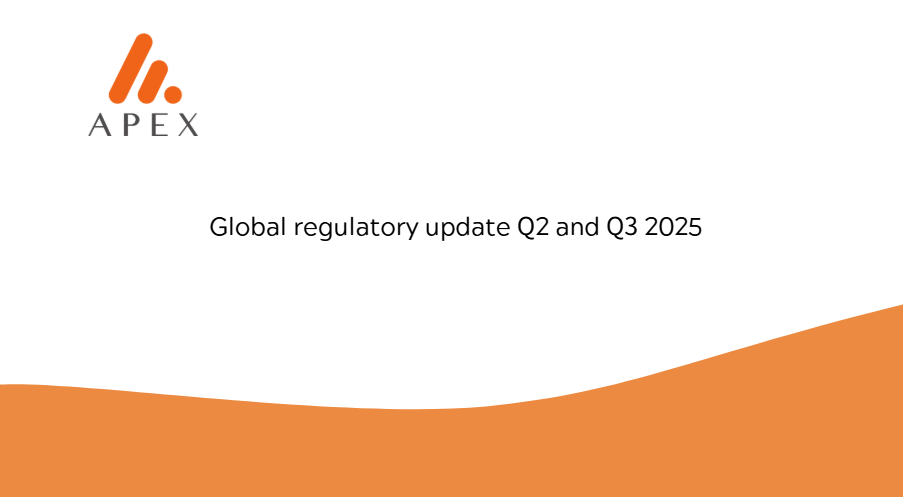 APEX

Global regulatory update Q2 and Q3 2025